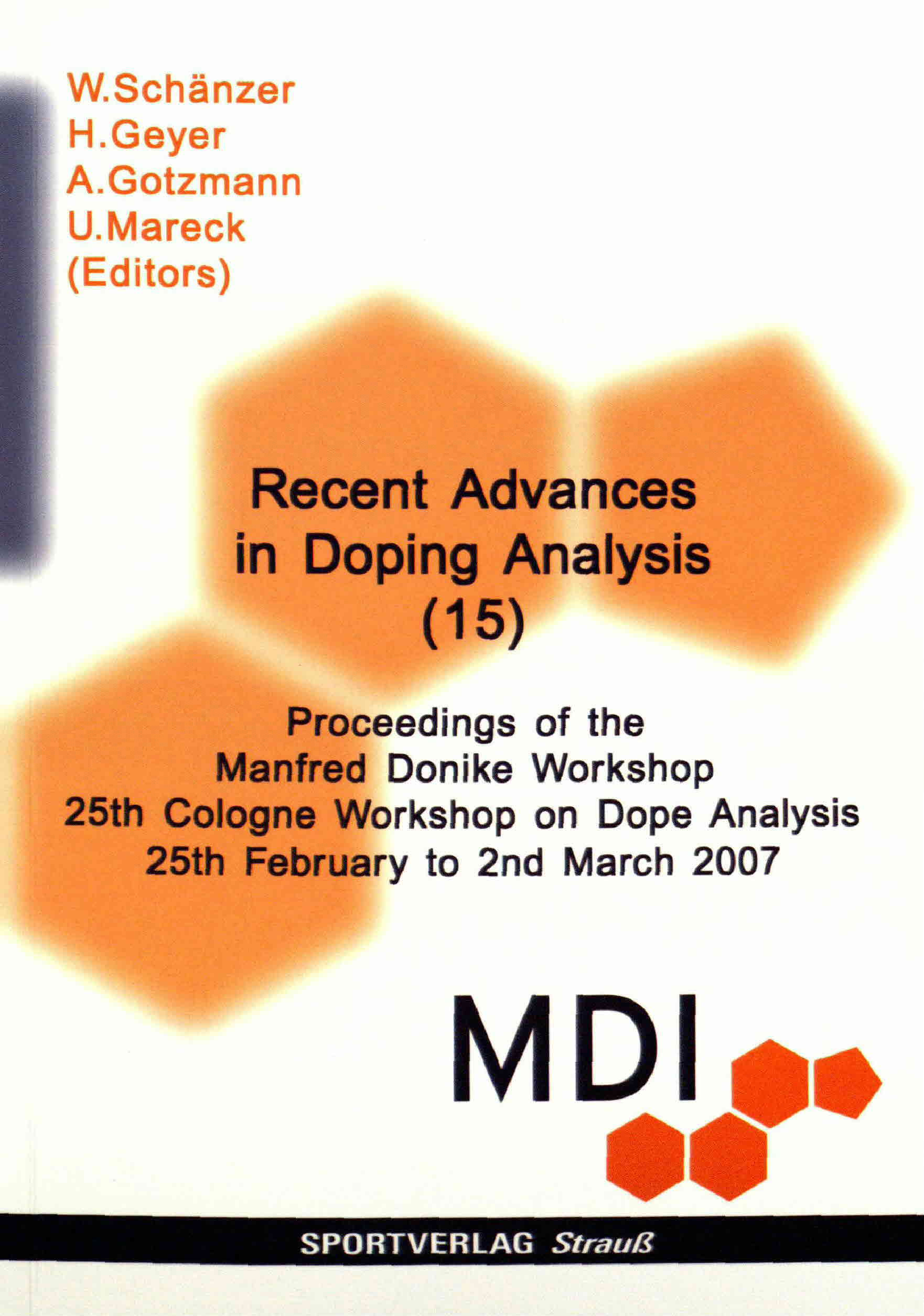 W.Schänzer
H.Geyer
A.Gotzmann
U.Mareck
(Editors)

Recent Advances in Doping Analysis (15)

Proceedings of the Manfred Donike Workshop 25th Cologne Workshop on Dope Analysis 25th February to 2nd March 2007

MDI

SPORTVERLAG Strauß